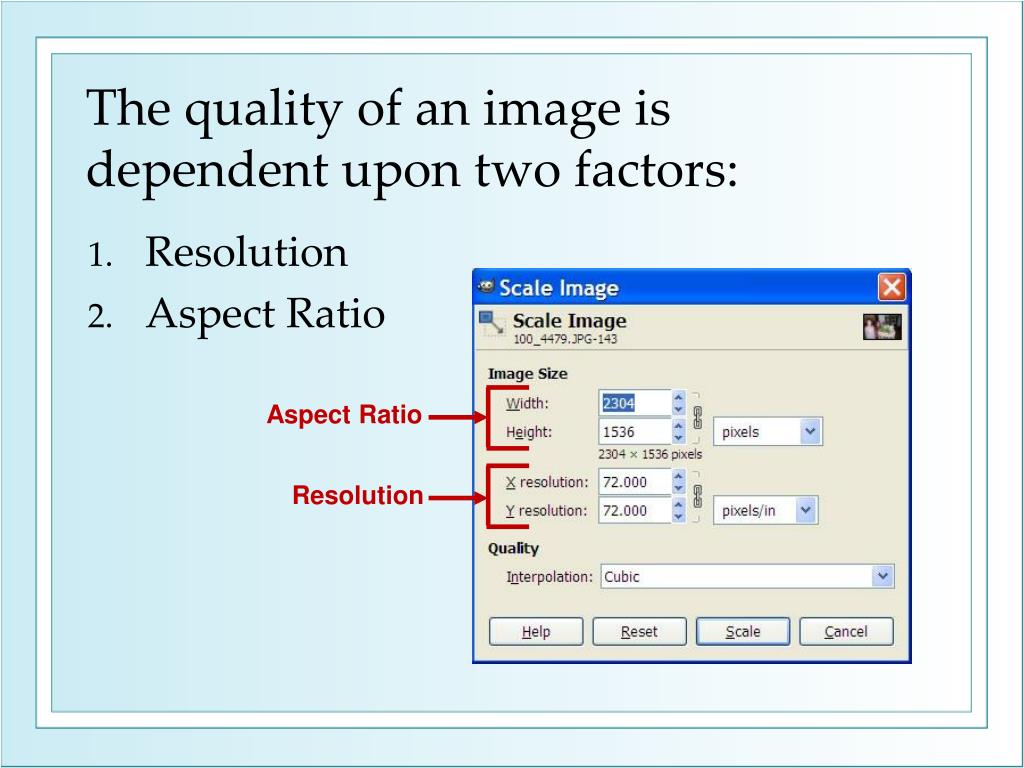 The quality of an image is dependent upon two factors:

1. Resolution
2. Aspect Ratio

Aspect Ratio

Resolution

Scale Image

Scale Image
100_4479.JPG-143

Image Size

Width: 2304

Height: 1536 pixels

2304 × 1536 pixels

X resolution: 72.000

Y resolution: 72.000 pixels/in

Quality

Interpolation: Cubic

Help Reset Scale Cancel